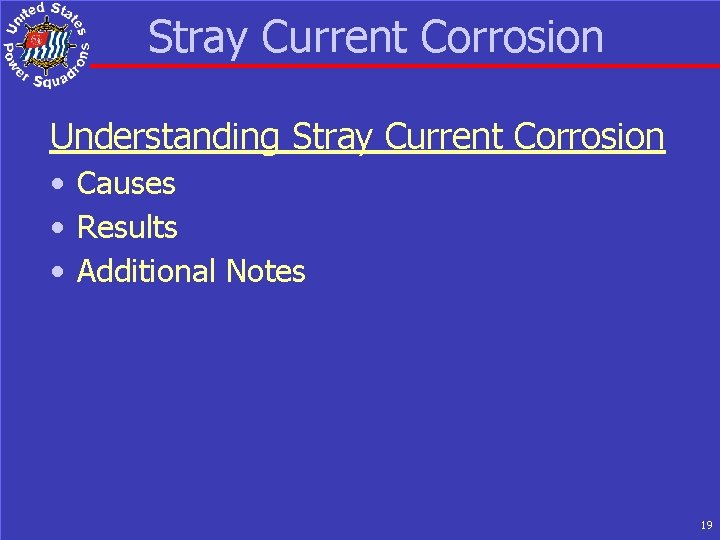 United States Power Squadrons

Stray Current Corrosion

Understanding Stray Current Corrosion

• Causes
• Results
• Additional Notes

19